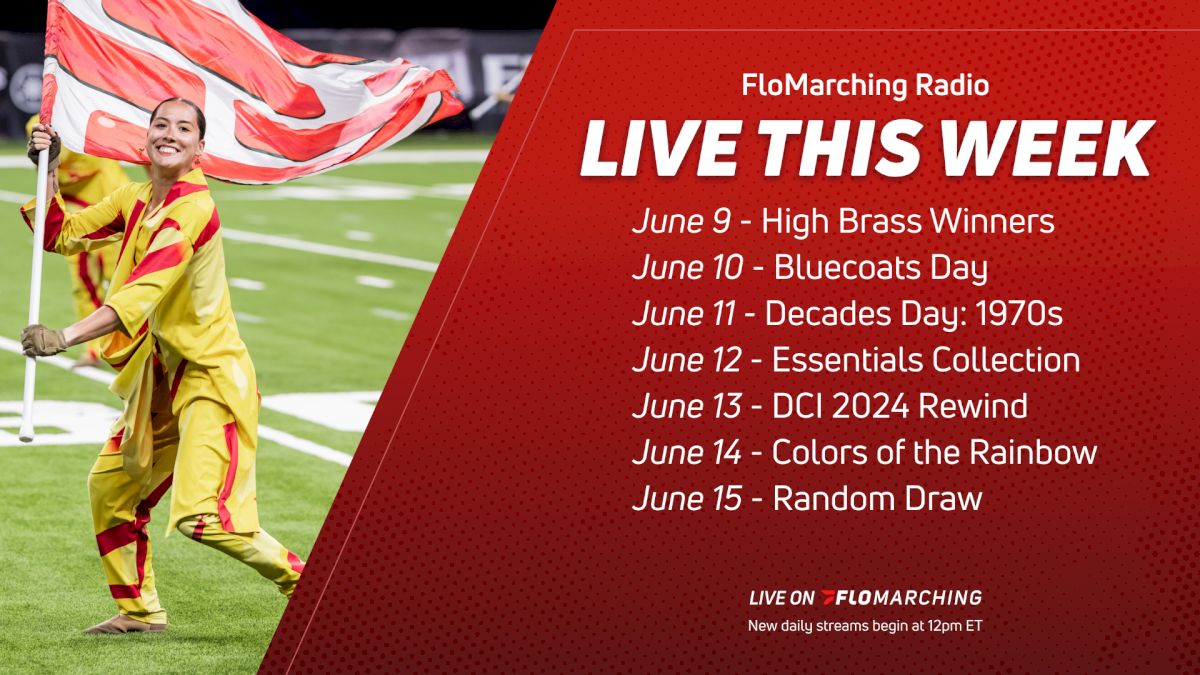 FloMarching Radio

LIVE THIS WEEK

June 9 - High Brass Winners
June 10 - Bluecoats Day
June 11 - Decades Day: 1970s
June 12 - Essentials Collection
June 13 - DCI 2024 Rewind
June 14 - Colors of the Rainbow
June 15 - Random Draw

LIVE ON FLOMARCHING
New daily streams begin at 12pm ET